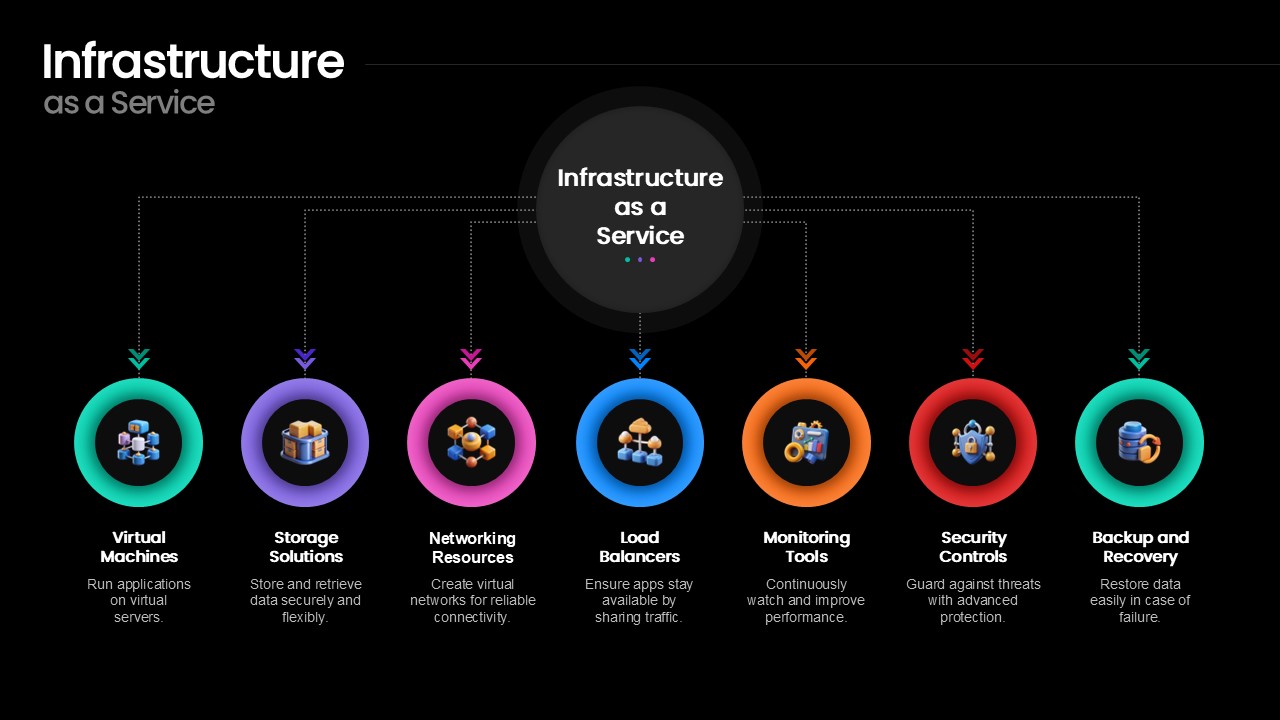 Infrastructure
as a Service

Infrastructure as a Service

Virtual Machines
Run applications on virtual servers.

Storage Solutions
Store and retrieve data securely and flexibly.

Networking Resources
Create virtual networks for reliable connectivity.

Load Balancers
Ensure apps stay available by sharing traffic.

Monitoring Tools
Continuously watch and improve performance.

Security Controls
Guard against threats with advanced protection.

Backup and Recovery
Restore data easily in case of failure.